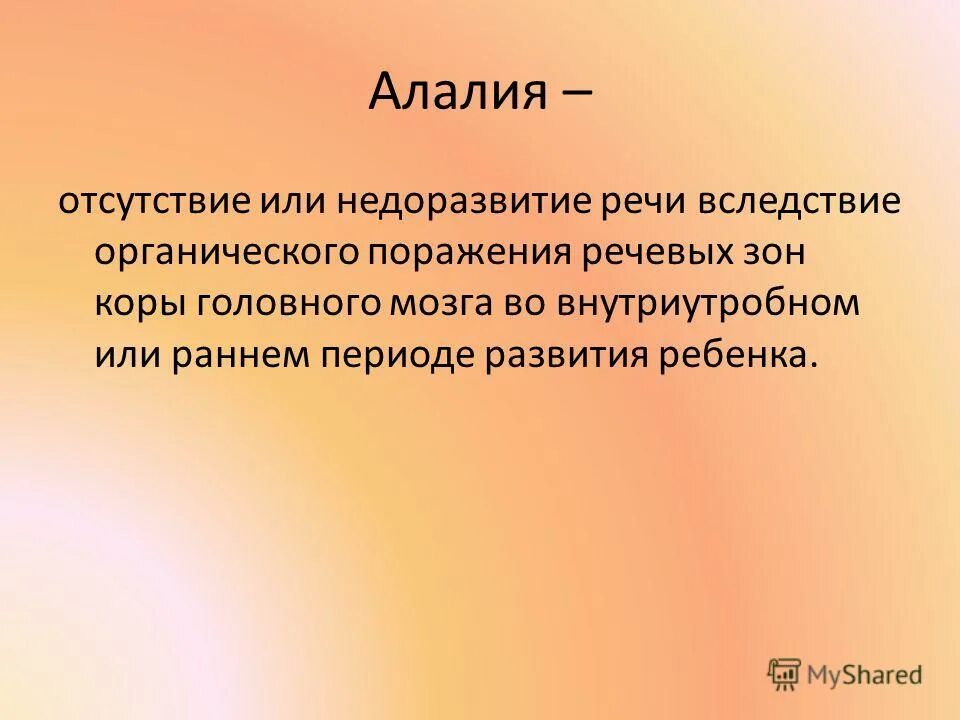 Алалия –

отсутствие или недоразвитие речи вследствие органического поражения речевых зон коры головного мозга во внутриутробном или раннем периоде развития ребенка.

MyShared